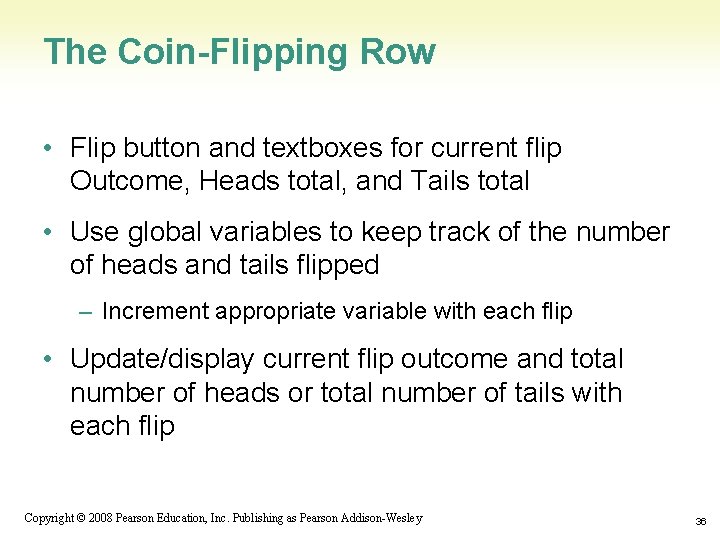 The Coin-Flipping Row

• Flip button and textboxes for current flip Outcome, Heads total, and Tails total

• Use global variables to keep track of the number of heads and tails flipped

– Increment appropriate variable with each flip

• Update/display current flip outcome and total number of heads or total number of tails with each flip

Copyright © 2008 Pearson Education, Inc. Publishing as Pearson Addison-Wesley

36